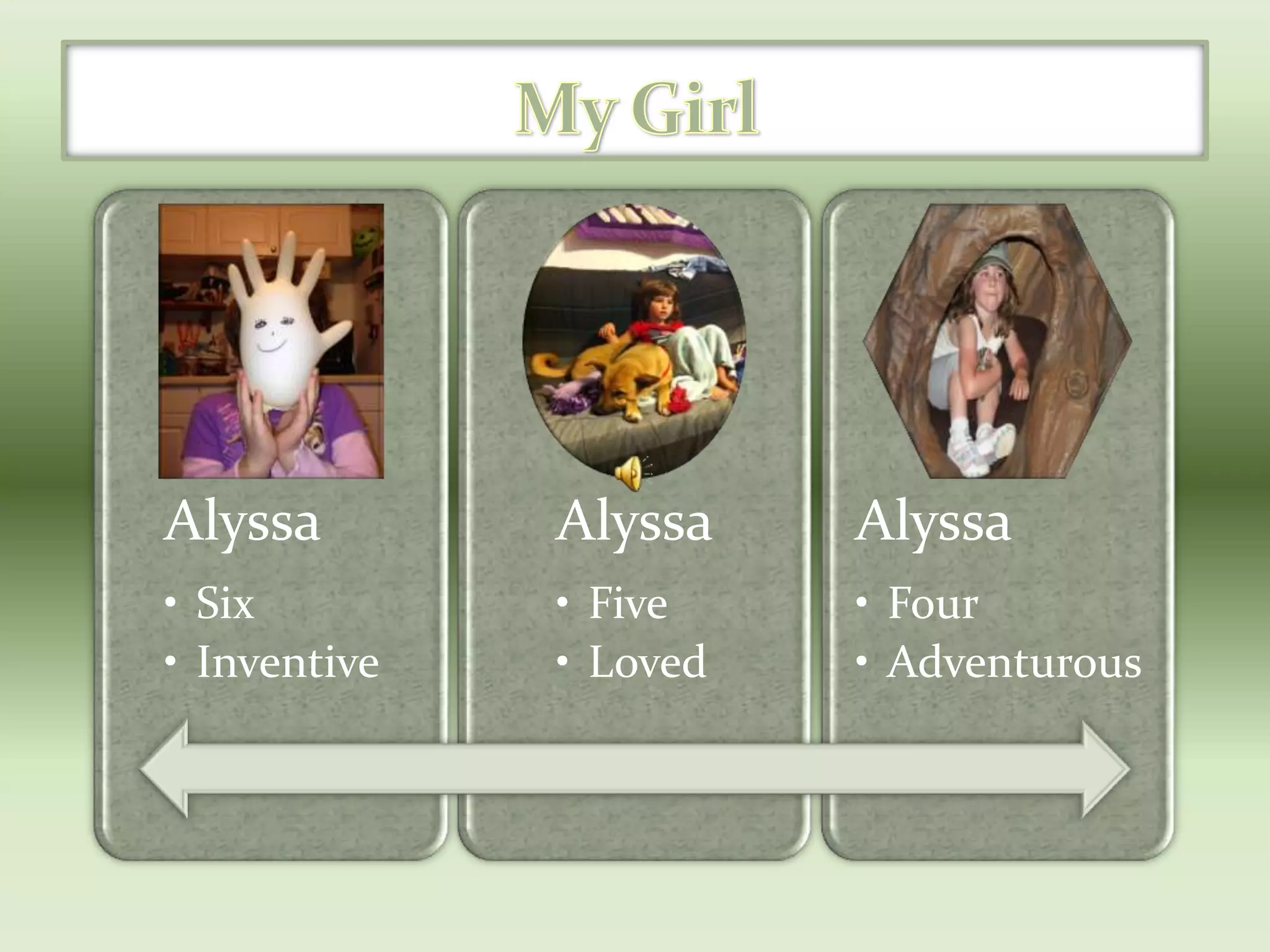 My Girl

Alyssa

• Six
• Inventive

Alyssa

• Five
• Loved

Alyssa

• Four
• Adventurous